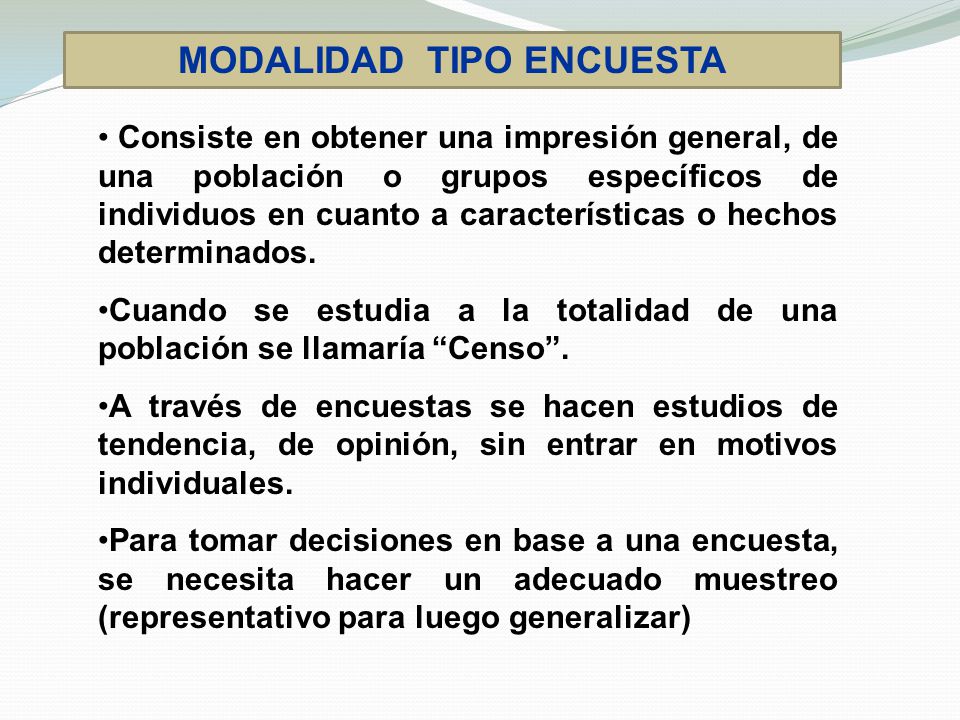 MODALIDAD TIPO ENCUESTA

• Consiste en obtener una impresión general, de una población o grupos específicos de individuos en cuanto a características o hechos determinados.

•Cuando se estudia a la totalidad de una población se llamaría “Censo”.

•A través de encuestas se hacen estudios de tendencia, de opinión, sin entrar en motivos individuales.

•Para tomar decisiones en base a una encuesta, se necesita hacer un adecuado muestreo (representativo para luego generalizar)